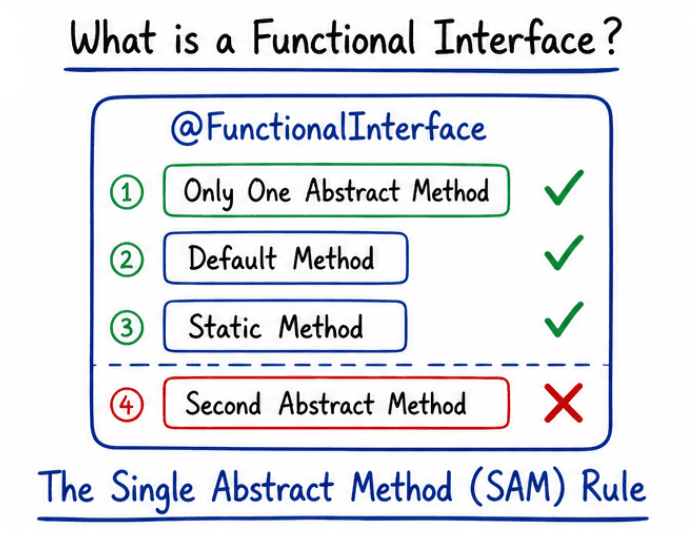 What is a Functional Interface?

@FunctionalInterface

① Only One Abstract Method ✓

② Default Method ✓

③ Static Method ✓

④ Second Abstract Method ✗

The Single Abstract Method (SAM) Rule